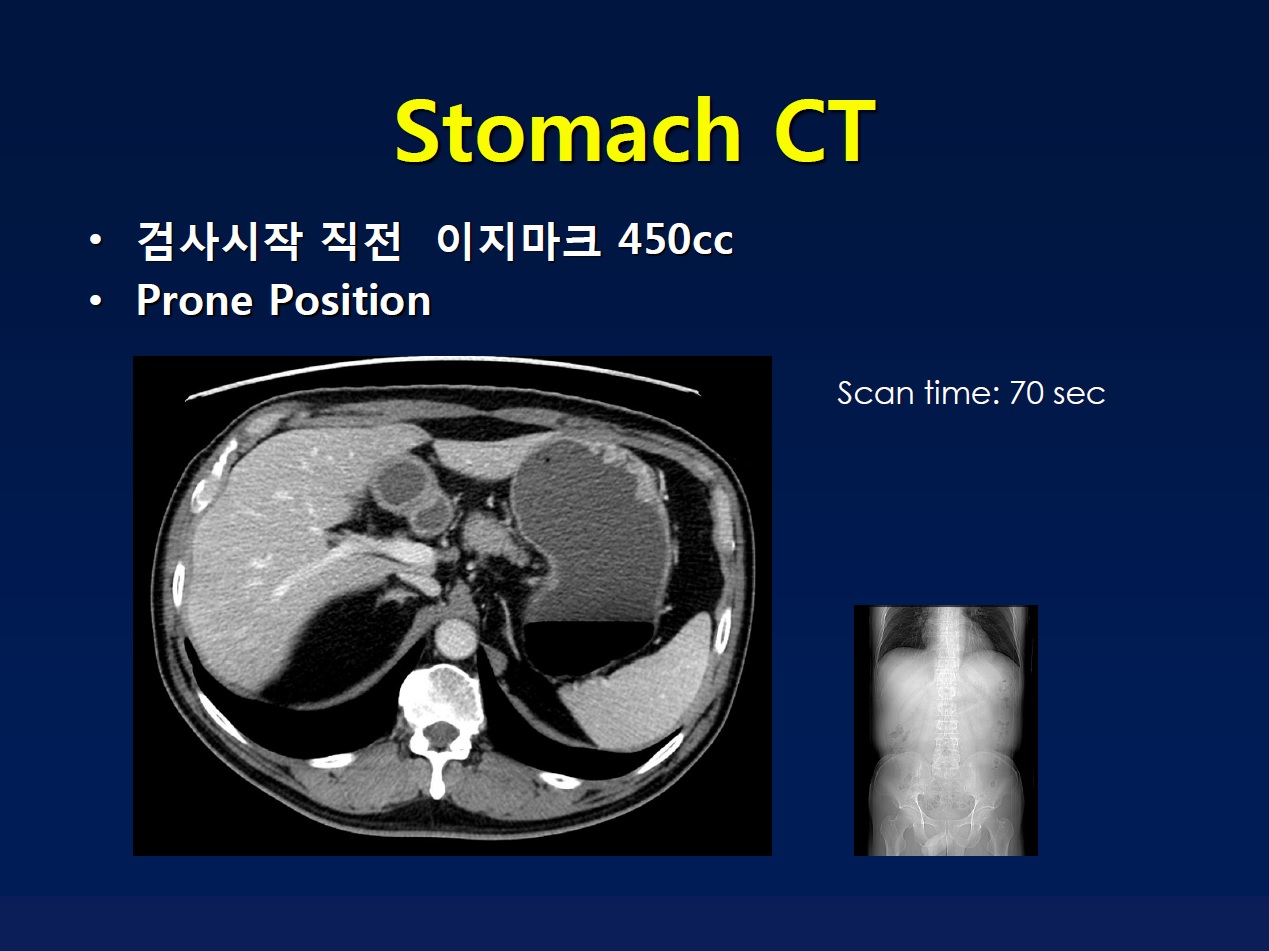 Stomach CT

• 검사시작 직전 이지마크 450cc
• Prone Position

Scan time: 70 sec